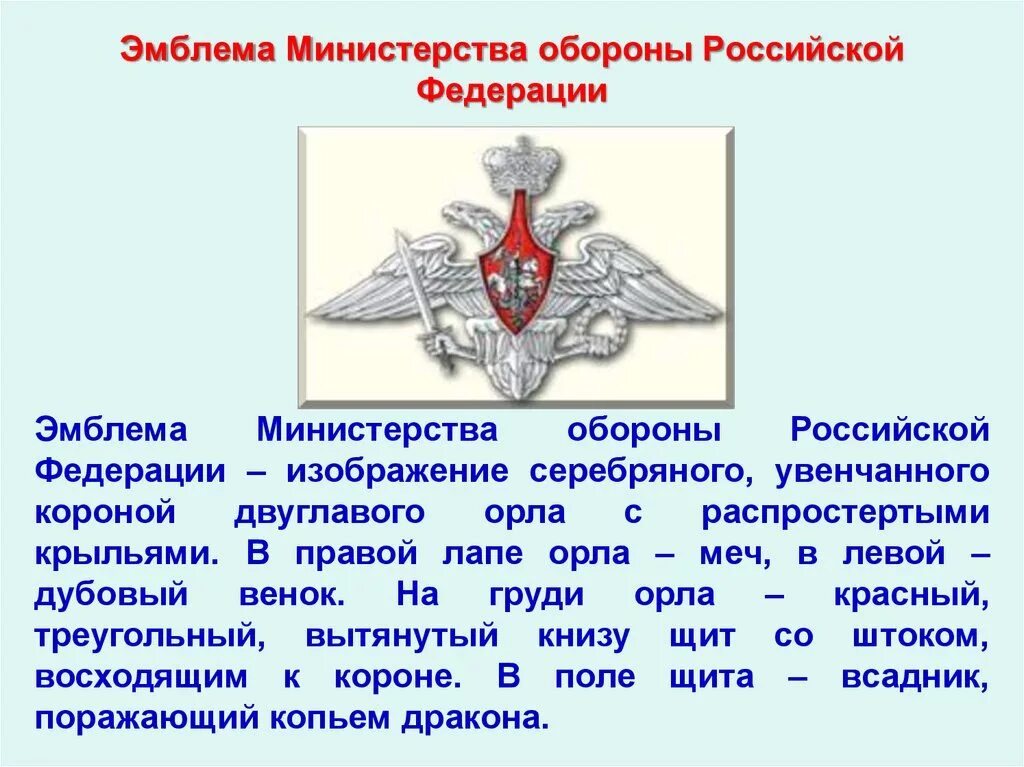 Эмблема Министерства обороны Российской Федерации

Эмблема Министерства обороны Российской Федерации – изображение серебряного, увенчанного короной двуглавого орла с распростертыми крыльями. В правой лапе орла – меч, в левой – дубовый венок. На груди орла – красный, треугольный, вытянутый книзу щит со штоком, восходящим к короне. В поле щита – всадник, поражающий копьем дракона.